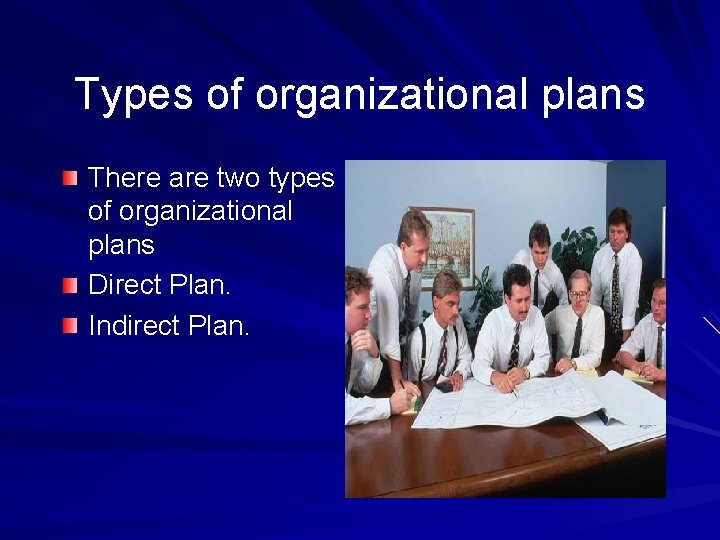 Types of organizational plans

There are two types of organizational plans

Direct Plan.

Indirect Plan.